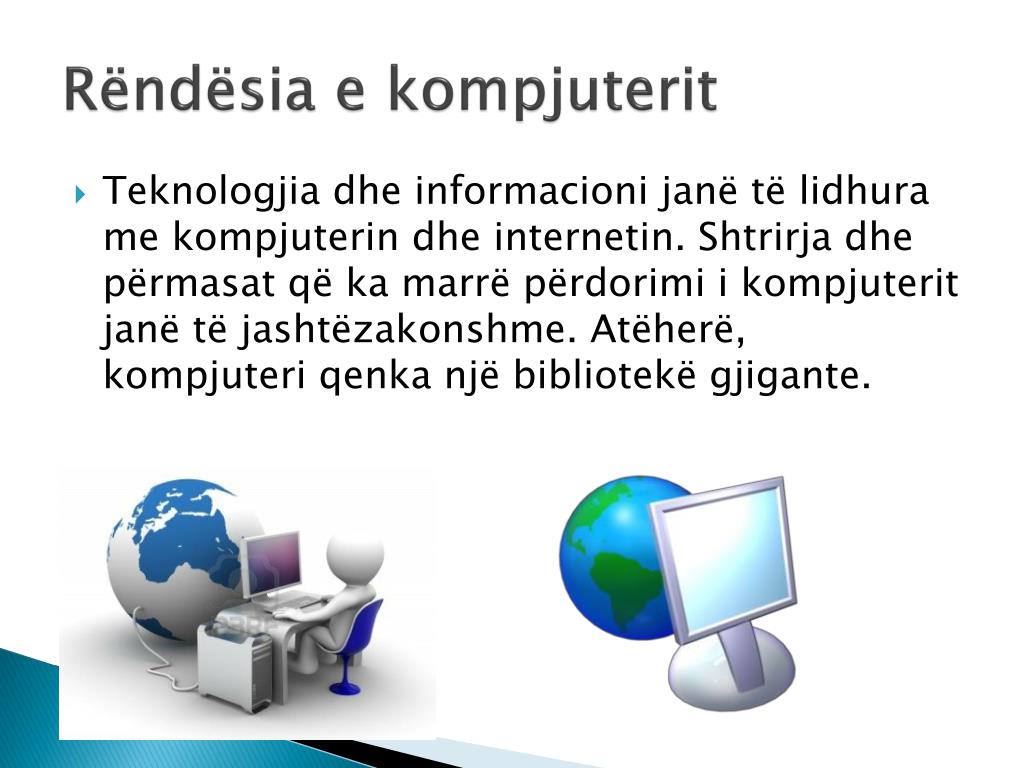 Rëndësia e kompjuterit

Teknologjia dhe informacioni janë të lidhura me kompjuterin dhe internetin. Shtrirja dhe përmasat që ka marrë përdorimi i kompjuterit janë të jashtëzakonshme. Atëherë, kompjuteri qenka një bibliotekë gjigante.